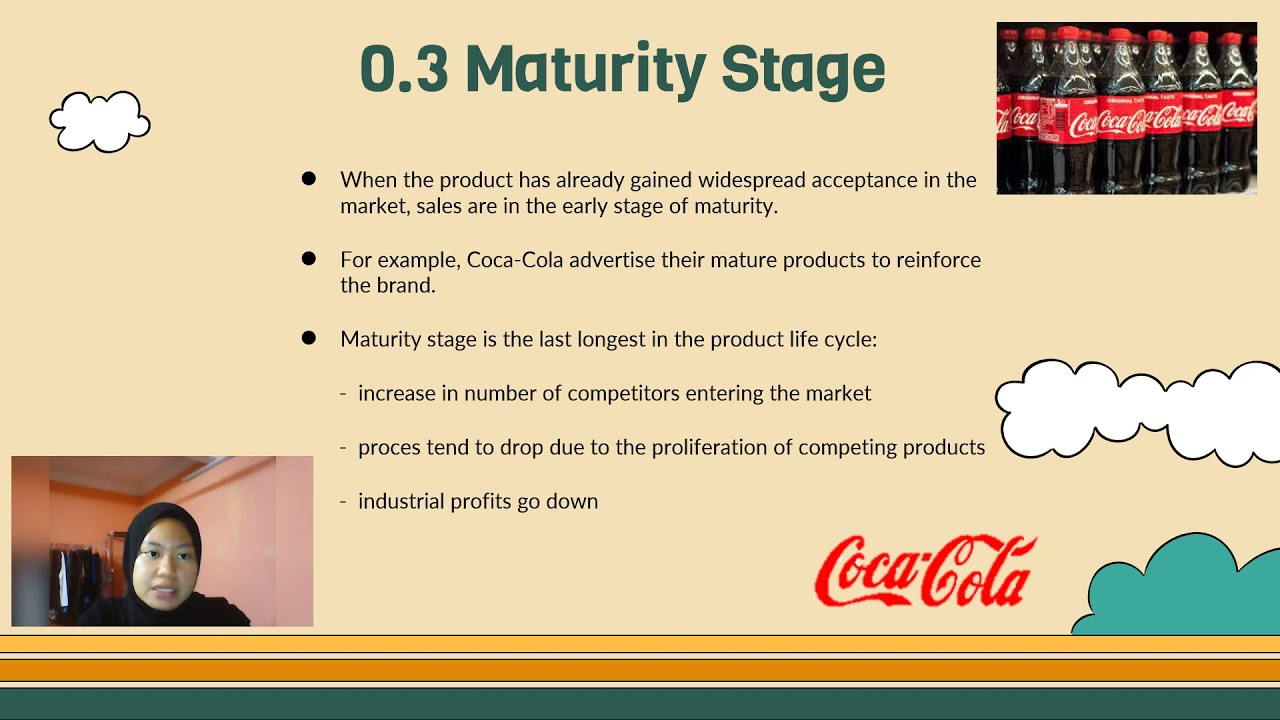 0.3 Maturity Stage

● When the product has already gained widespread acceptance in the market, sales are in the early stage of maturity.

● For example, Coca-Cola advertise their mature products to reinforce the brand.

● Maturity stage is the last longest in the product life cycle:

- increase in number of competitors entering the market

- proces tend to drop due to the proliferation of competing products

- industrial profits go down

Coca-Cola